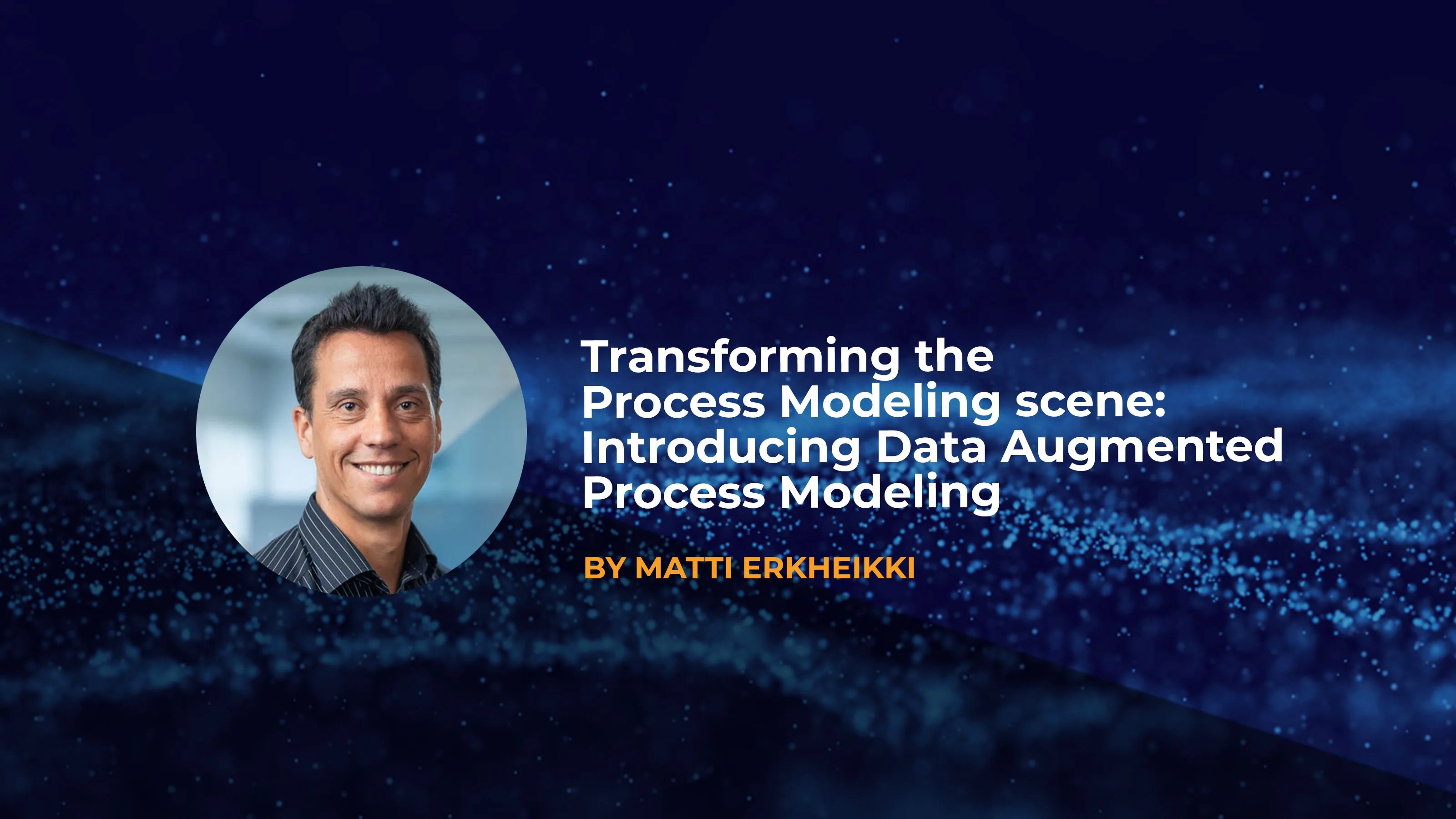 Transforming the Process Modeling scene: Introducing Data Augmented Process Modeling

BY MATTI ERKHEIKKI